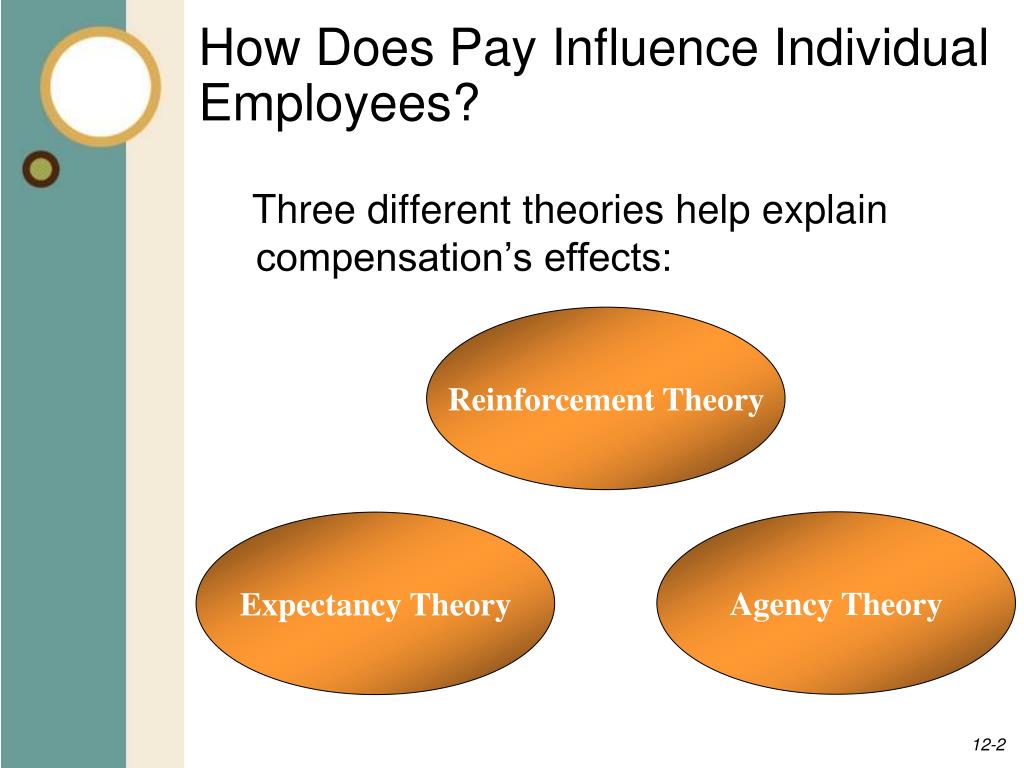 How Does Pay Influence Individual Employees?

Three different theories help explain compensation’s effects:

Reinforcement Theory

Expectancy Theory

Agency Theory

12-2